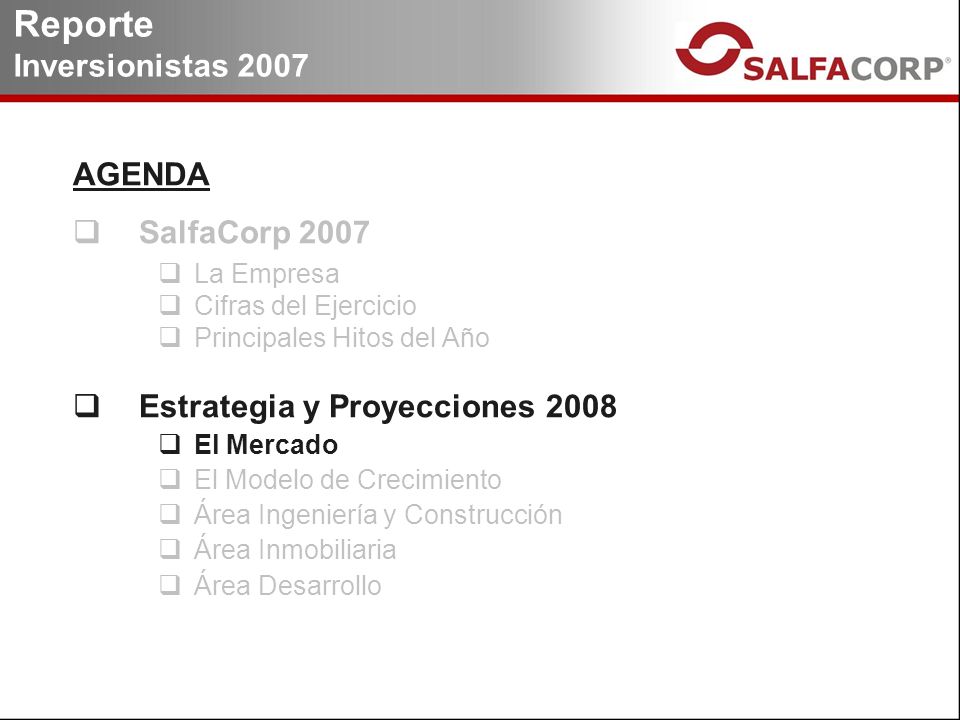 Reporte
Inversionistas 2007

SALFACORP®

AGENDA

❑ SalfaCorp 2007
❑ La Empresa
❑ Cifras del Ejercicio
❑ Principales Hitos del Año

❑ Estrategia y Proyecciones 2008
❑ El Mercado
❑ El Modelo de Crecimiento
❑ Área Ingeniería y Construcción
❑ Área Inmobiliaria
❑ Área Desarrollo